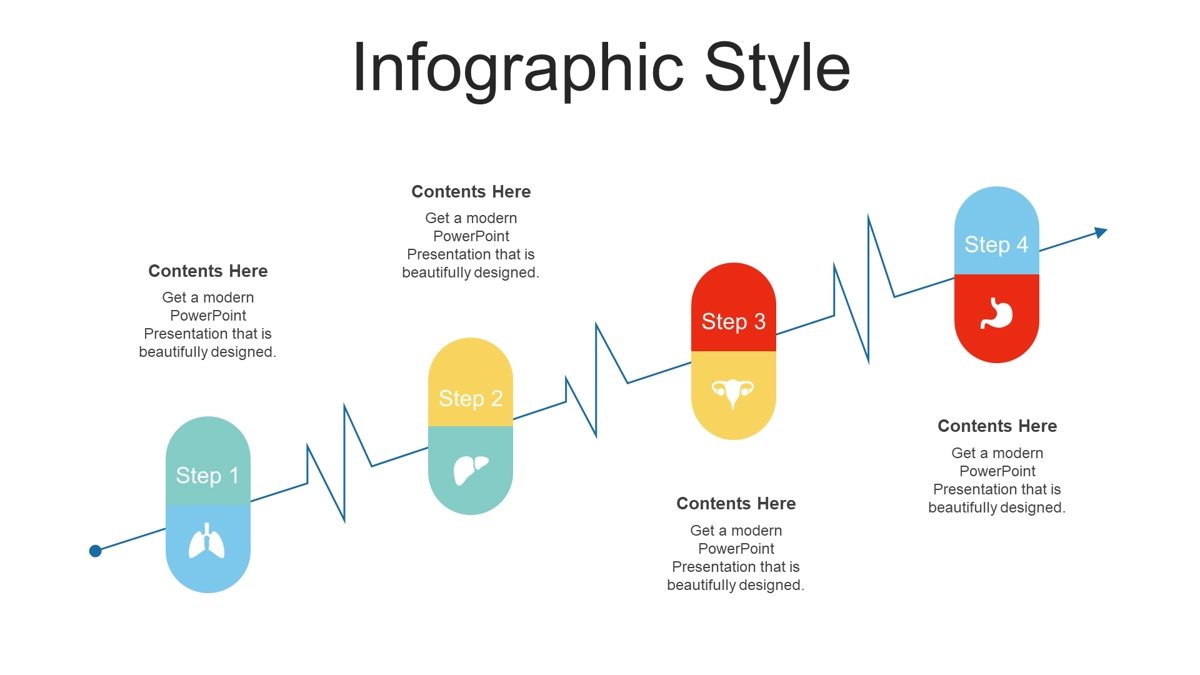 Infographic Style

Contents Here
Get a modern PowerPoint Presentation that is beautifully designed.

Step 1

Contents Here
Get a modern PowerPoint Presentation that is beautifully designed.

Step 2

Step 3

Contents Here
Get a modern PowerPoint Presentation that is beautifully designed.

Step 4

Contents Here
Get a modern PowerPoint Presentation that is beautifully designed.